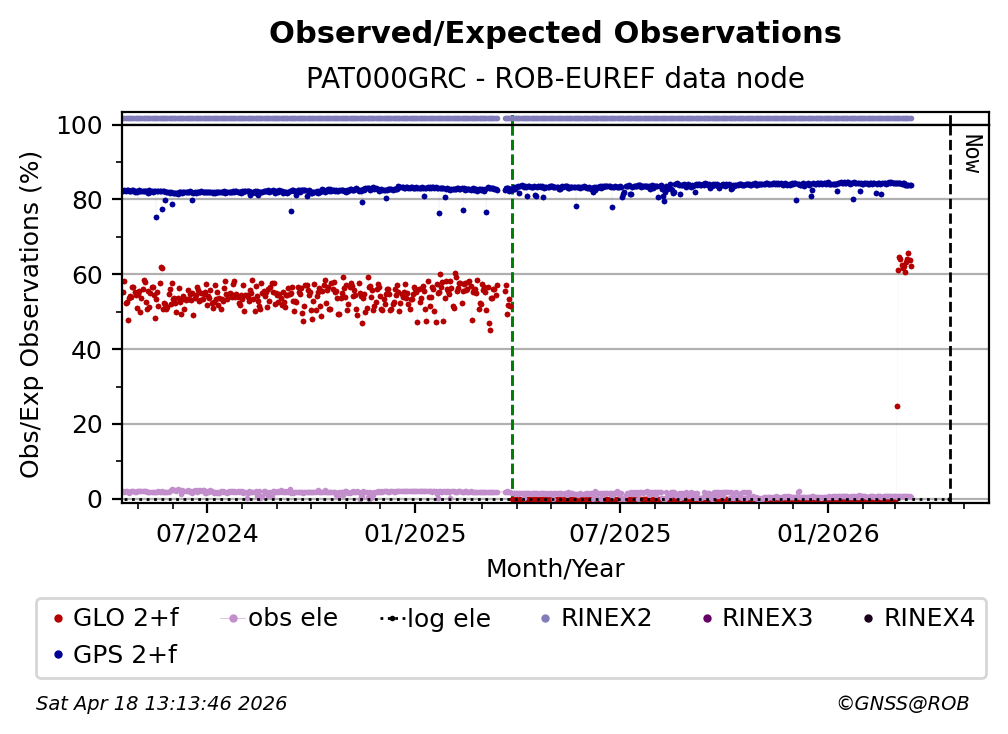 Observed/Expected Observations
PAT000GRC - ROB-EUREF data node

Obs/Exp Observations (%)
100
80
60
40
20
0

Now

07/2024
01/2025
07/2025
01/2026
Month/Year

GLO 2+f
obs ele
log ele
RINEX2
RINEX3
RINEX4
GPS 2+f

Sat Apr 18 13:13:46 2026
©GNSS@ROB